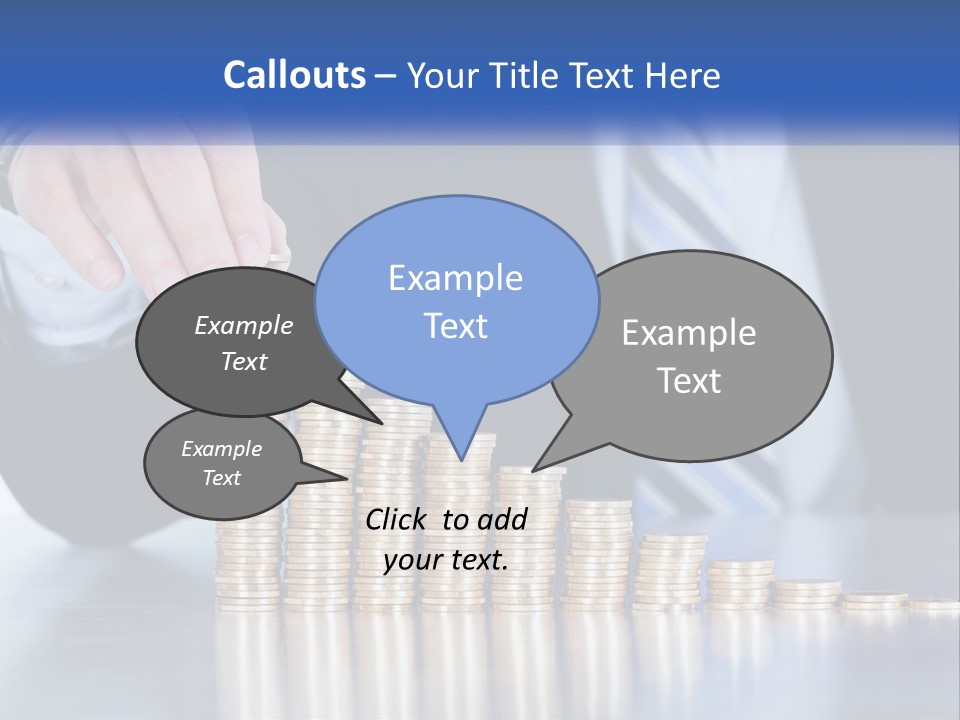 Callouts – Your Title Text Here

Example Text

Example Text

Example Text

Example Text

Click to add your text.